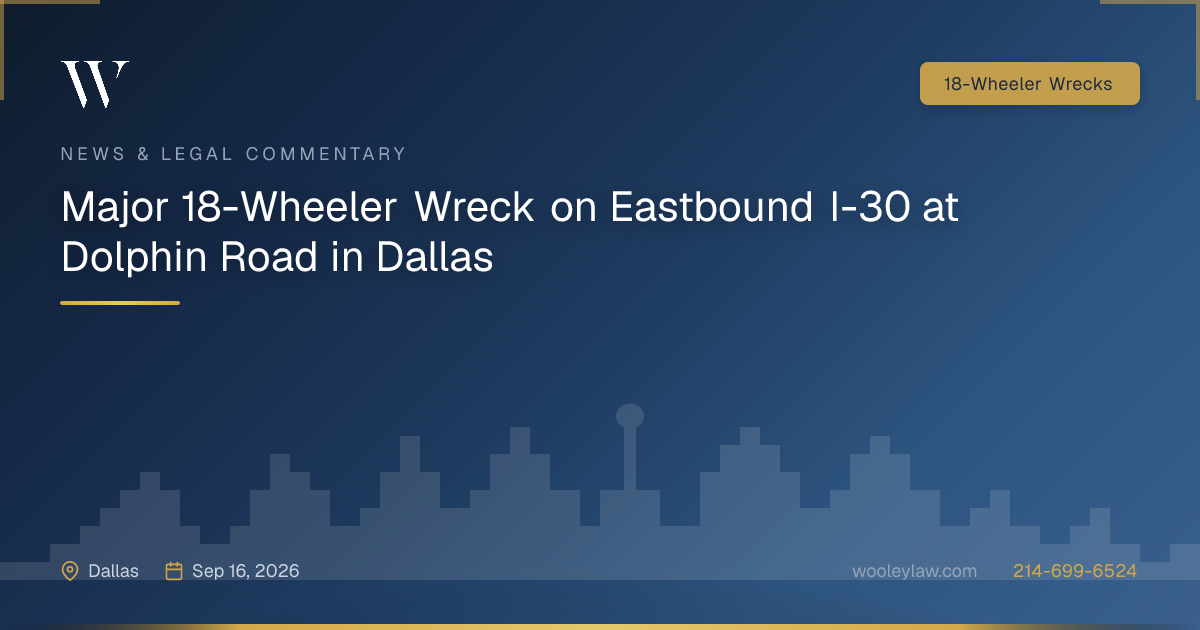 W

18-Wheeler Wrecks

NEWS & LEGAL COMMENTARY

Major 18-Wheeler Wreck on Eastbound I-30 at Dolphin Road in Dallas

Dallas Sep 16, 2026

wooleylaw.com 214-699-6524